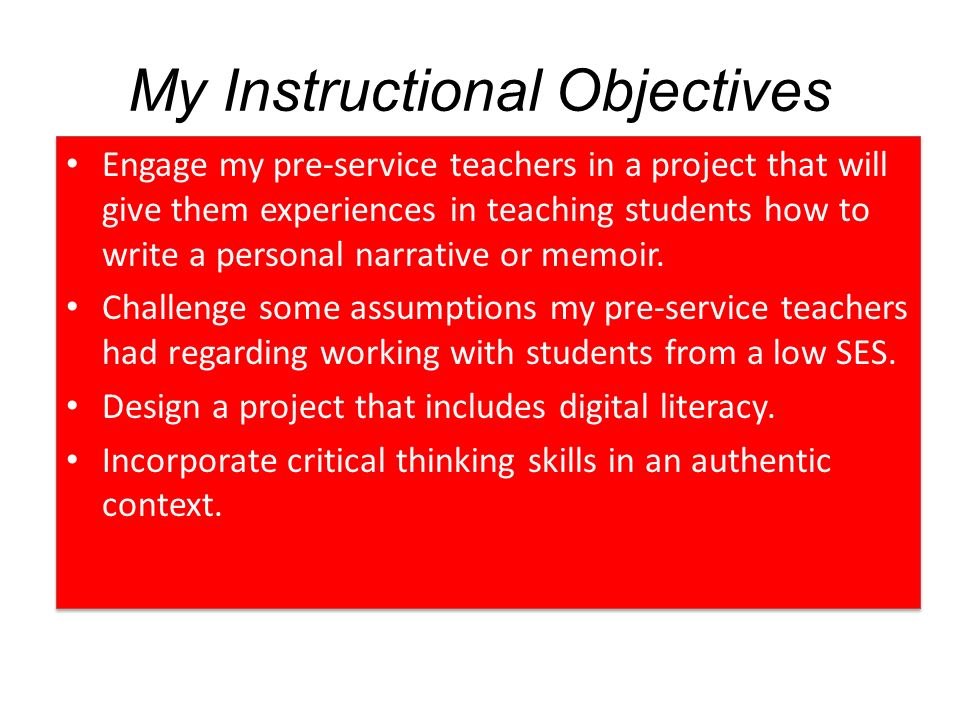 My Instructional Objectives

• Engage my pre-service teachers in a project that will give them experiences in teaching students how to write a personal narrative or memoir.
• Challenge some assumptions my pre-service teachers had regarding working with students from a low SES.
• Design a project that includes digital literacy.
• Incorporate critical thinking skills in an authentic context.